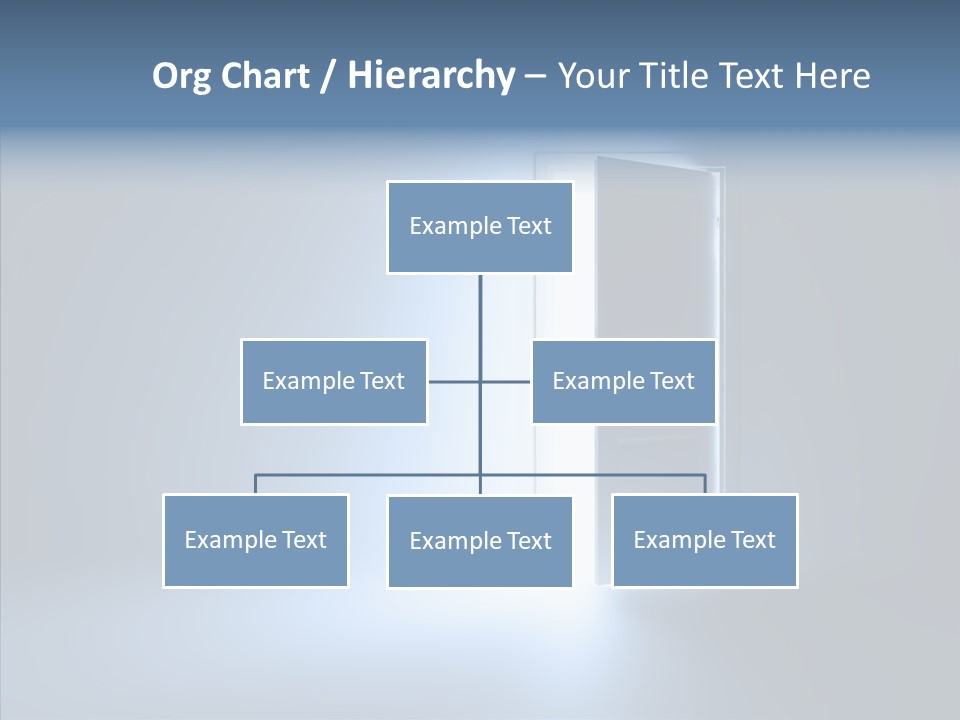 Org Chart / Hierarchy – Your Title Text Here

Example Text

Example Text

Example Text

Example Text

Example Text

Example Text